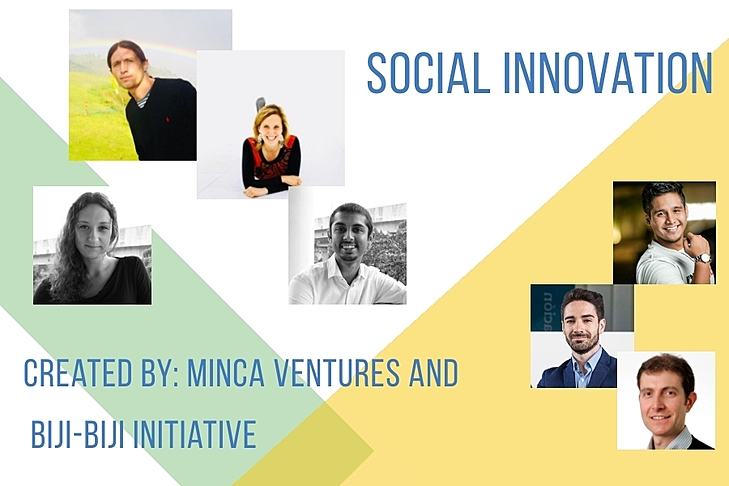 SOCIAL INNOVATION

CREATED BY: MINCA VENTURES AND

BIJI-BIJI INITIATIVE